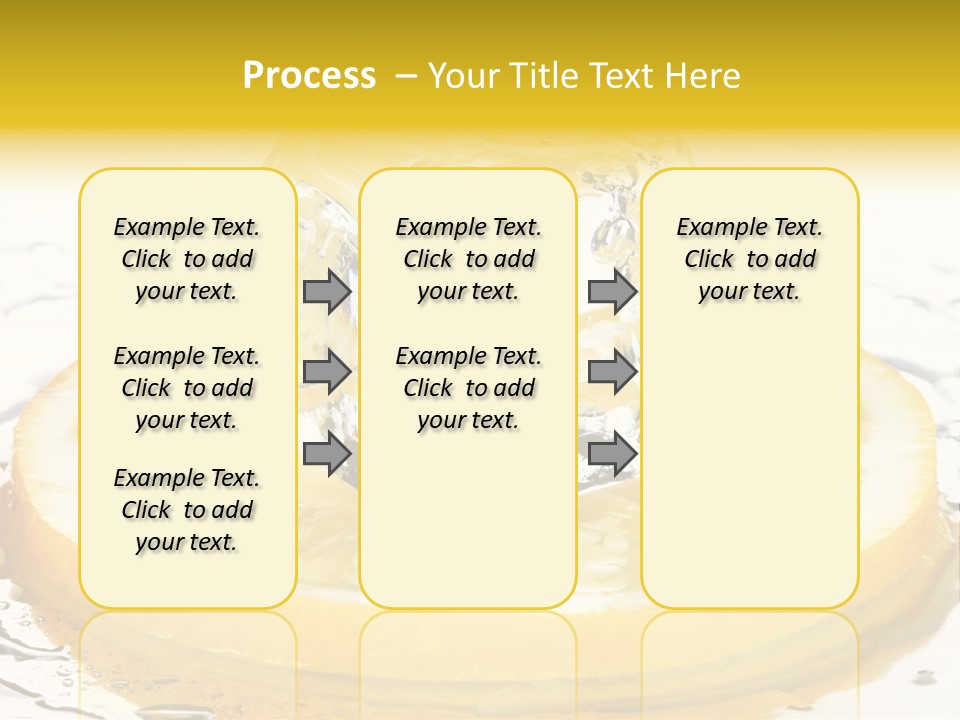 Process – Your Title Text Here

Example Text. Click to add your text.

Example Text. Click to add your text.

Example Text. Click to add your text.

Example Text. Click to add your text.

Example Text. Click to add your text.

Example Text. Click to add your text.